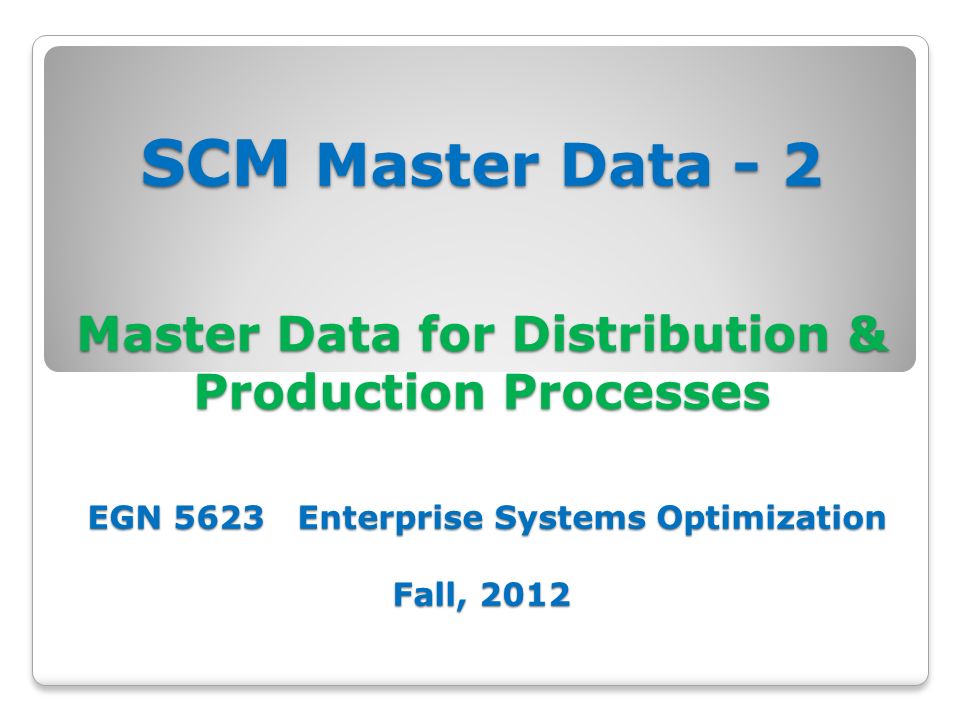 SCM Master Data - 2

Master Data for Distribution & Production Processes

EGN 5623 Enterprise Systems Optimization

Fall, 2012